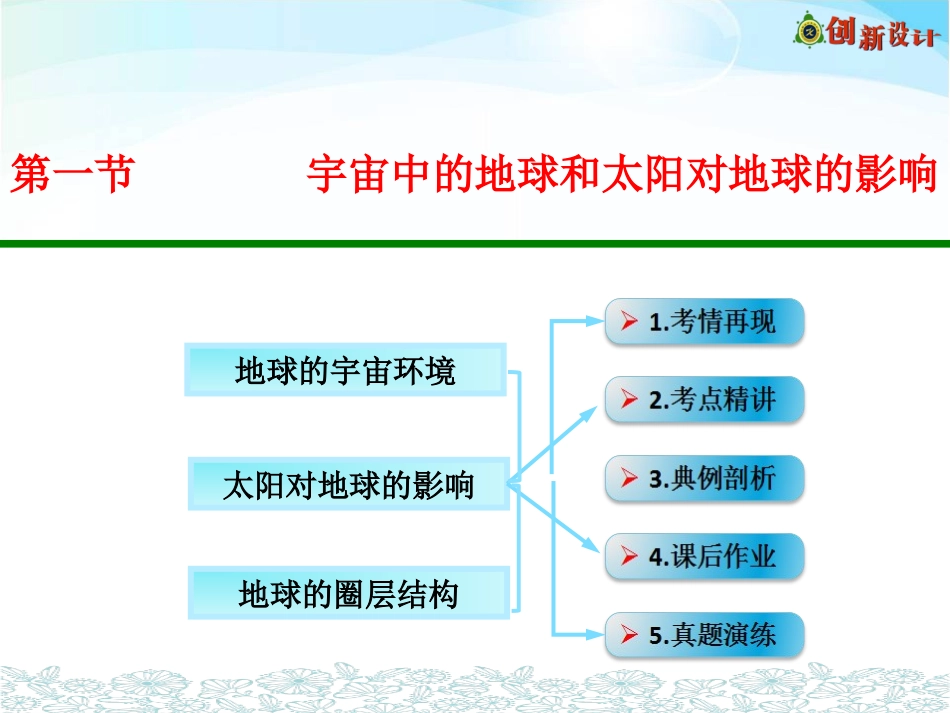 创新设计

第一节 宇宙中的地球和太阳对地球的影响

地球的宇宙环境

太阳对地球的影响

地球的圈层结构

1.考情再现

2.考点精讲

3.典例剖析

4.课后作业

5.真题演练